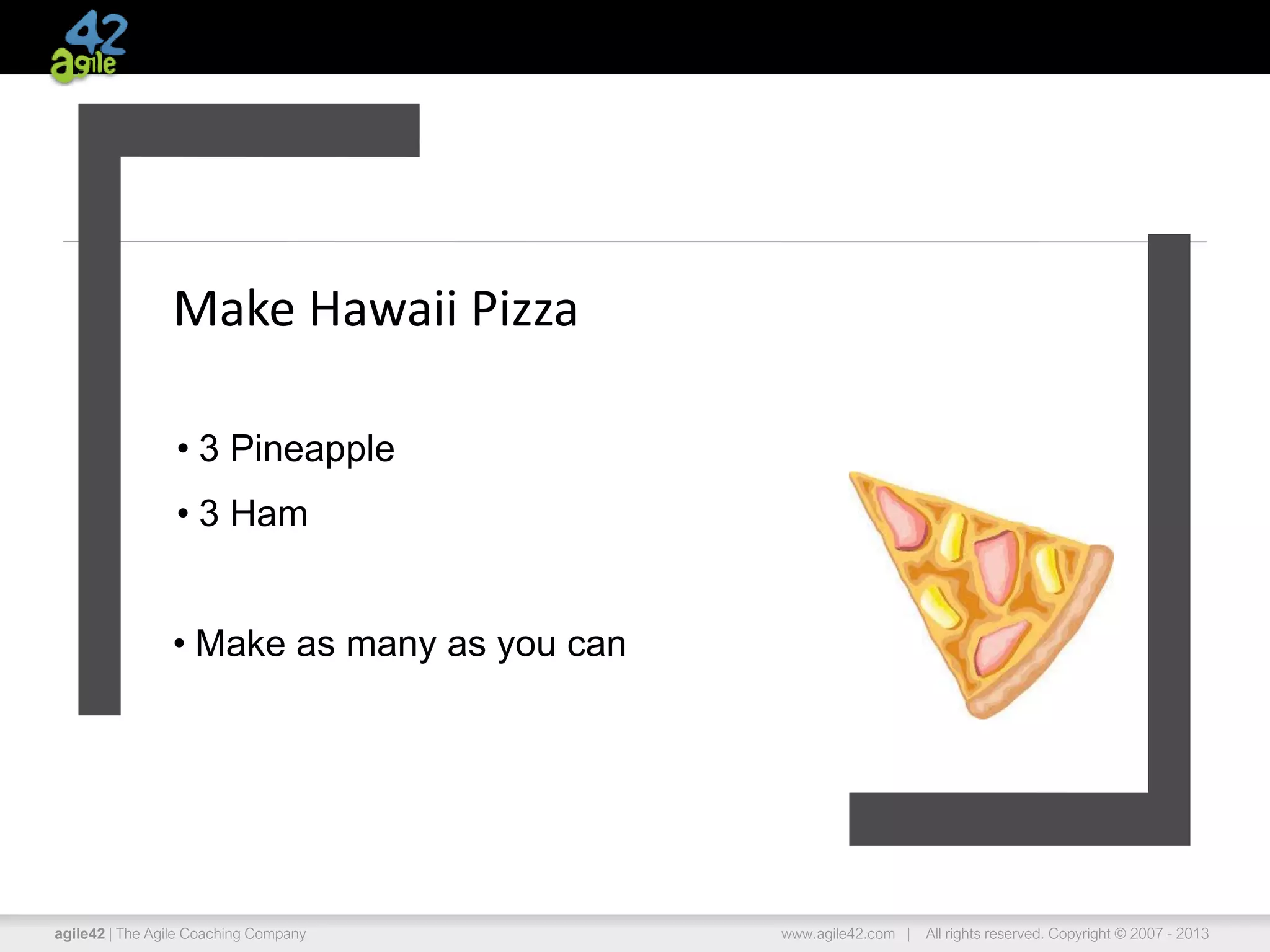 42
agile

Make Hawaii Pizza

• 3 Pineapple
• 3 Ham

• Make as many as you can

agile42 | The Agile Coaching Company

www.agile42.com | All rights reserved. Copyright © 2007 - 2013